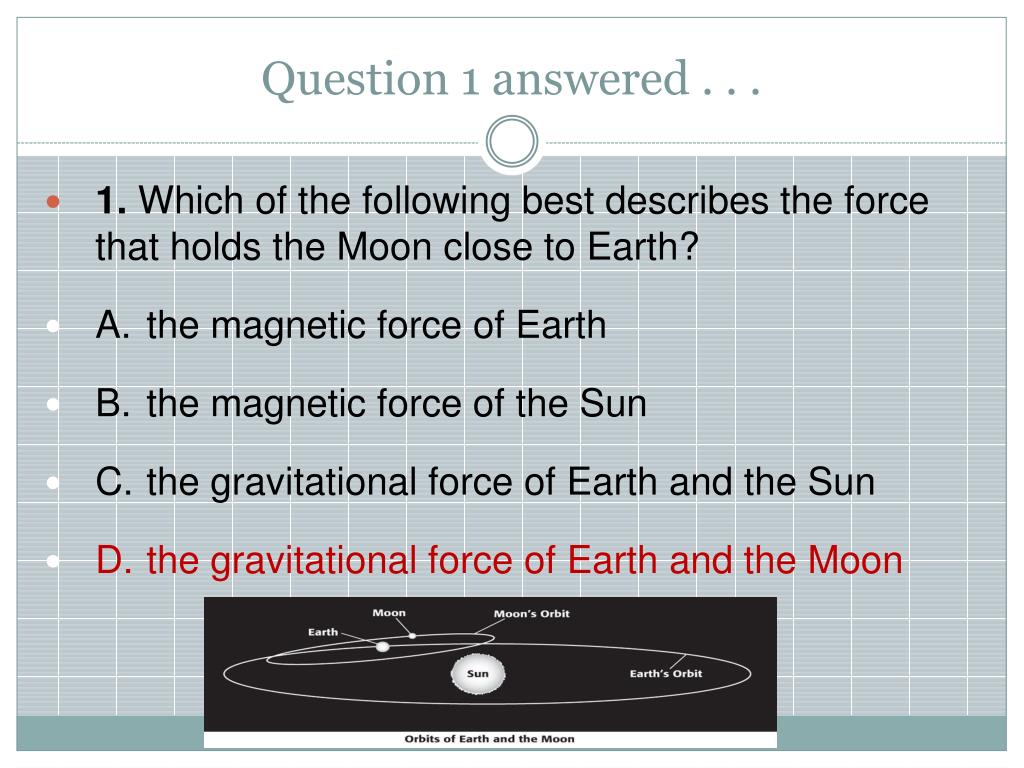 Question 1 answered . . .

1. Which of the following best describes the force that holds the Moon close to Earth?

A. the magnetic force of Earth

B. the magnetic force of the Sun

C. the gravitational force of Earth and the Sun

D. the gravitational force of Earth and the Moon

Moon
Moon's Orbit
Earth
Sun
Earth's Orbit
Orbits of Earth and the Moon